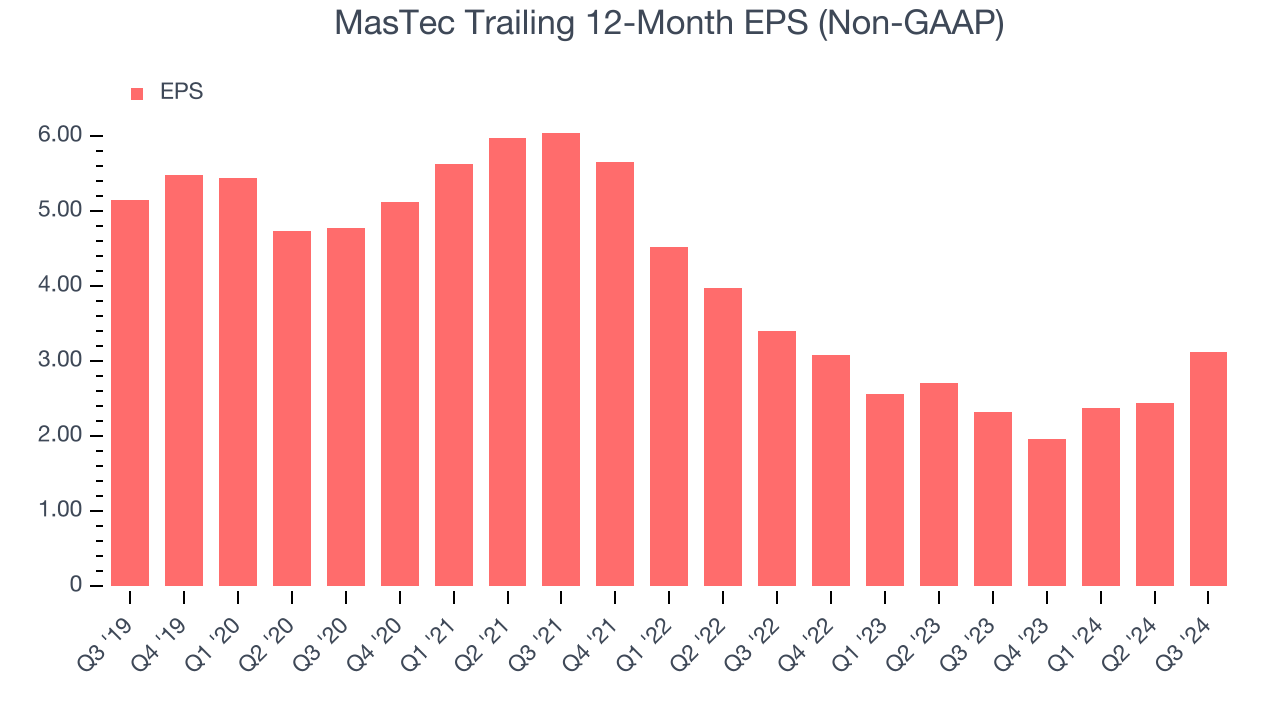 MasTec Trailing 12-Month EPS (Non-GAAP)

EPS

6.00
5.00
4.00
3.00
2.00
1.00
0

Q3 '19
Q4 '19
Q1 '20
Q2 '20
Q3 '20
Q4 '20
Q1 '21
Q2 '21
Q3 '21
Q4 '21
Q1 '22
Q2 '22
Q3 '22
Q4 '22
Q1 '23
Q2 '23
Q3 '23
Q4 '23
Q1 '24
Q2 '24
Q3 '24